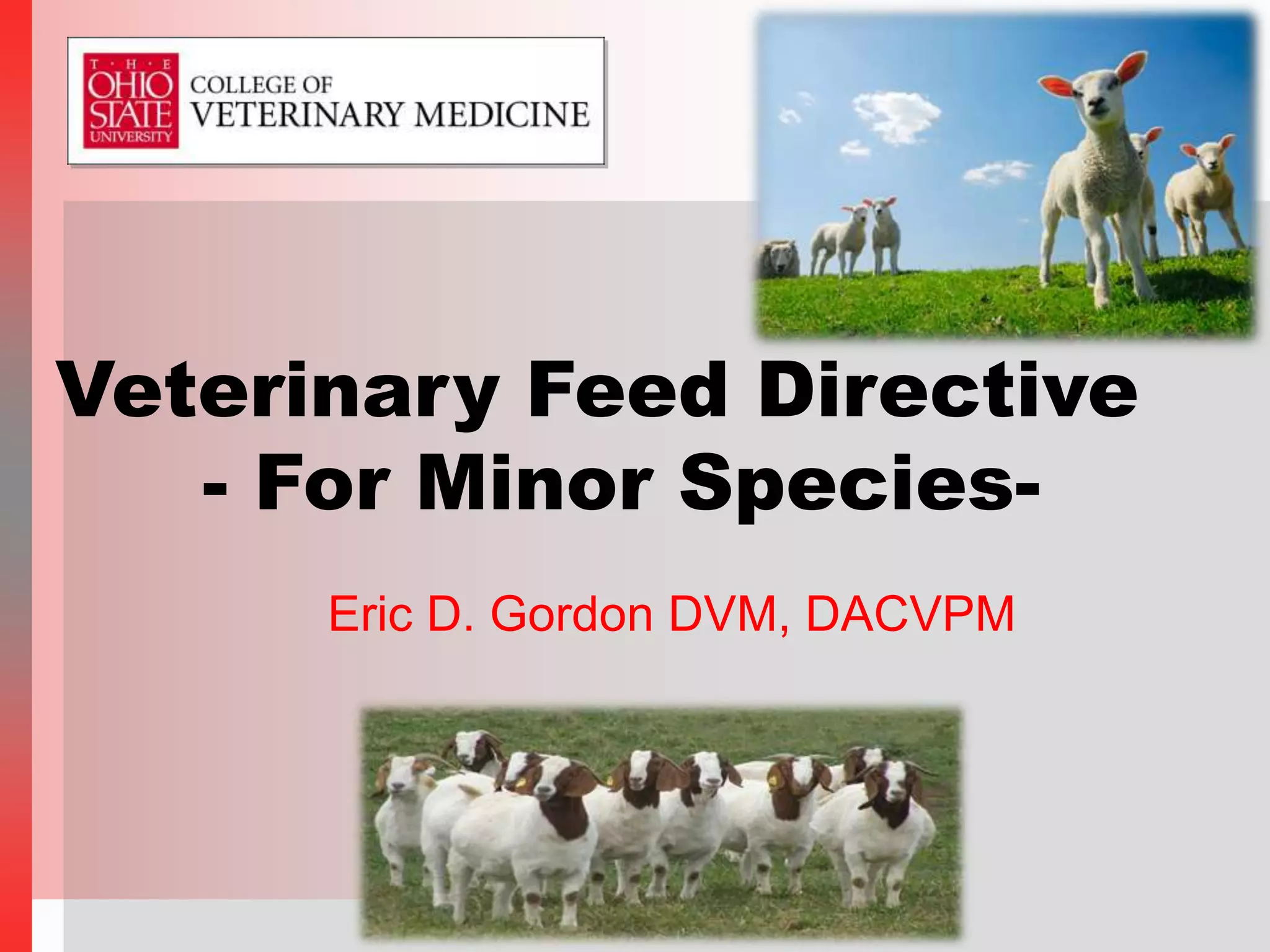 T · H · E
OHIO
STATE
UNIVERSITY

COLLEGE OF
VETERINARY MEDICINE

Veterinary Feed Directive
- For Minor Species-

Eric D. Gordon DVM, DACVPM